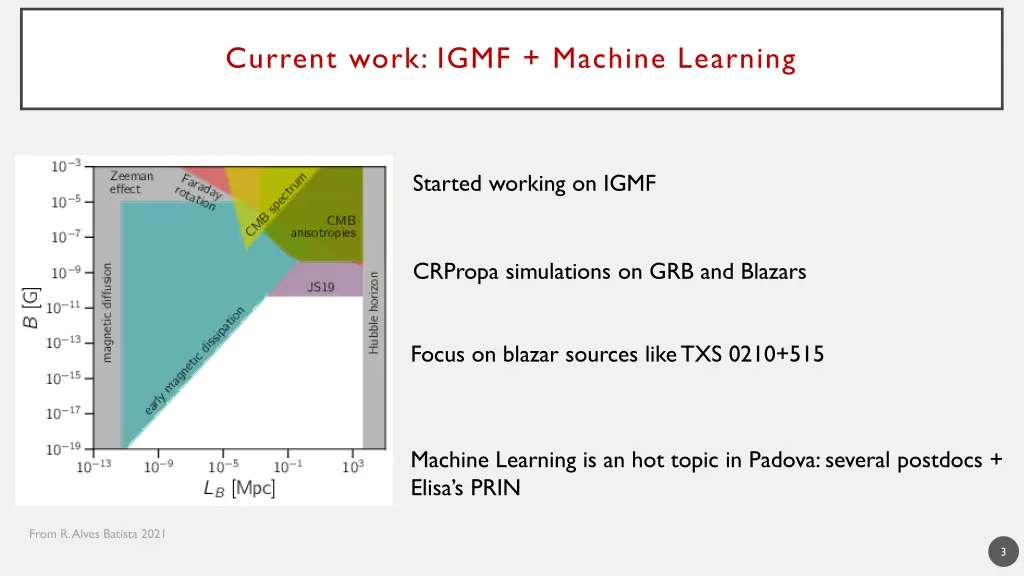 Current work: IGMF + Machine Learning

$10^{-3}$
$10^{-5}$
$10^{-7}$
$10^{-9}$
$10^{-11}$
$10^{-13}$
$10^{-15}$
$10^{-17}$
$10^{-19}$
$B$ [G]
Zeeman effect
Faraday rotation
CMB spectrum
CMB anisotropies
JS19
magnetic diffusion
early magnetic dissipation
Hubble horizon
$10^{-13}$ $10^{-9}$ $10^{-5}$ $10^{-1}$ $10^{3}$
$L_B$ [Mpc]

Started working on IGMF

CRPropa simulations on GRB and Blazars

Focus on blazar sources like TXS 0210+515

Machine Learning is an hot topic in Padova: several postdocs + Elisa's PRIN

From R. Alves Batista 2021

3